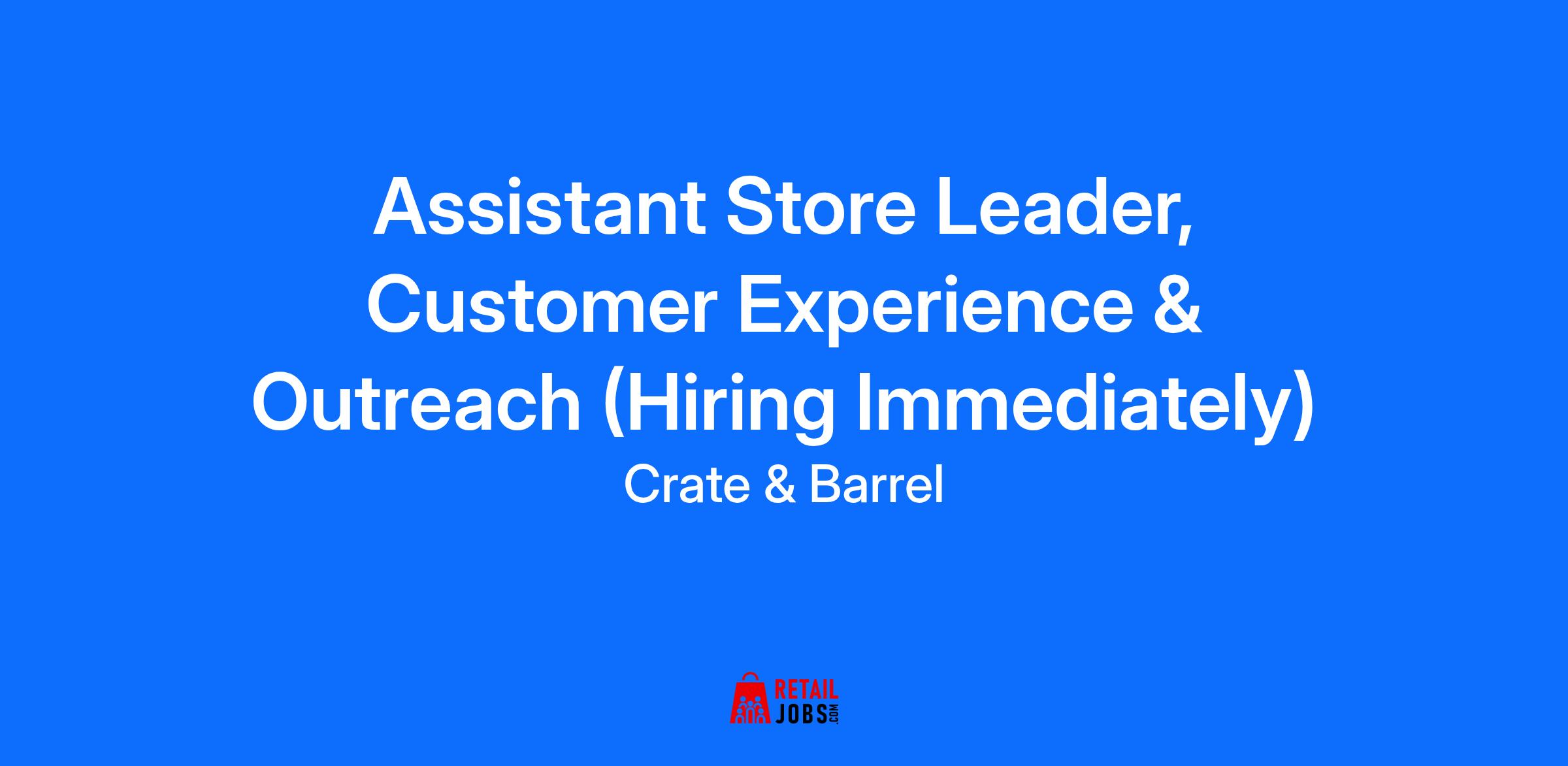 Assistant Store Leader, Customer Experience & Outreach (Hiring Immediately)

Crate & Barrel

RETAIL JOBS.COM